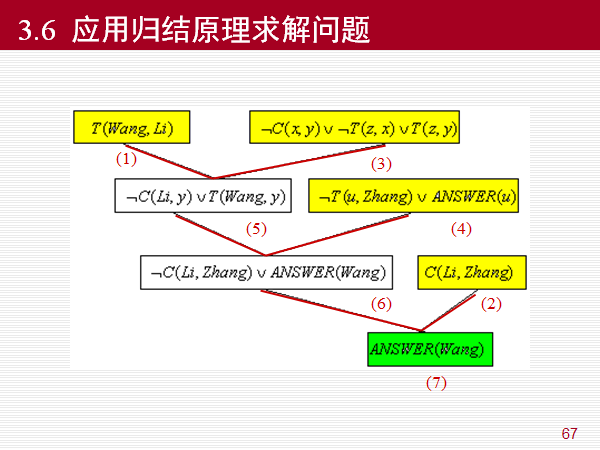 3.6 应用归结原理求解问题

$T(Wang, Li)$

$\neg C(x, y) \vee \neg T(z, x) \vee T(z, y)$

(1)

(3)

$\neg C(Li, y) \vee T(Wang, y)$

$\neg T(u, Zhang) \vee ANSWER(u)$

(5)

(4)

$\neg C(Li, Zhang) \vee ANSWER(Wang)$

$C(Li, Zhang)$

(6)

(2)

$ANSWER(Wang)$

(7)

67